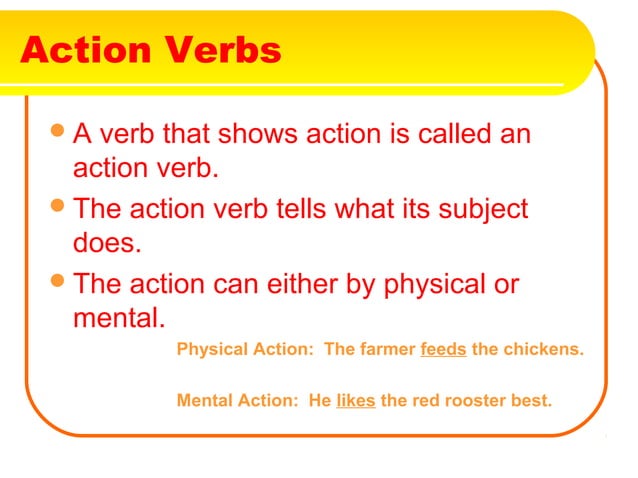 Action Verbs

- A verb that shows action is called an action verb.
- The action verb tells what its subject does.
- The action can either by physical or mental.

Physical Action: The farmer feeds the chickens.

Mental Action: He likes the red rooster best.